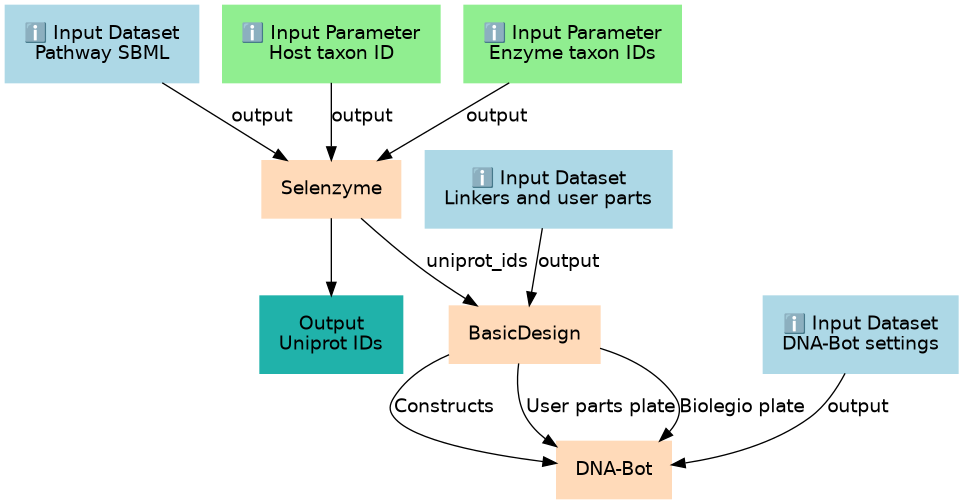 ℹ️ Input Dataset
Pathway SBML

ℹ️ Input Parameter
Host taxon ID

ℹ️ Input Parameter
Enzyme taxon IDs

output

output

output

Selenzyme

ℹ️ Input Dataset
Linkers and user parts

uniprot_ids

output

Output
Uniprot IDs

BasicDesign

ℹ️ Input Dataset
DNA-Bot settings

Constructs

User parts plate

Biolegio plate

output

DNA-Bot